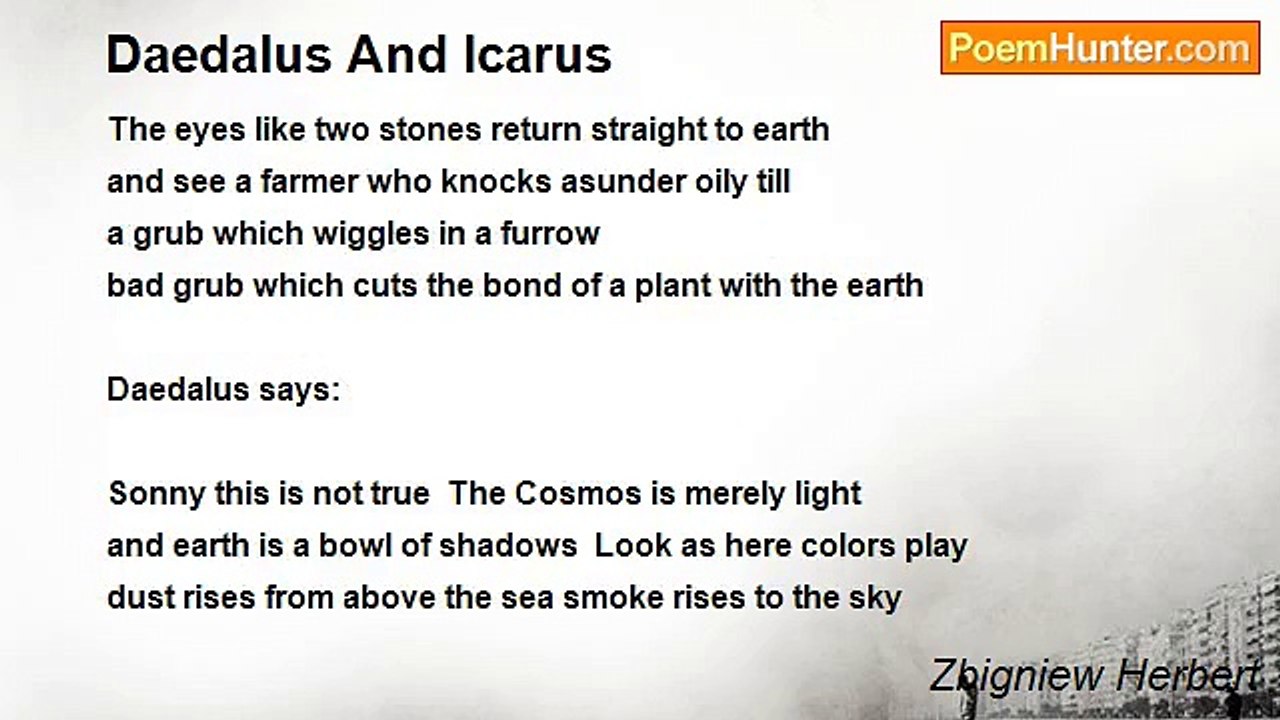 Daedalus And Icarus

PoemHunter.com

The eyes like two stones return straight to earth
and see a farmer who knocks asunder oily till
a grub which wiggles in a furrow
bad grub which cuts the bond of a plant with the earth

Daedalus says:

Sonny this is not true The Cosmos is merely light
and earth is a bowl of shadows Look as here colors play
dust rises from above the sea smoke rises to the sky

Zbigniew Herbert